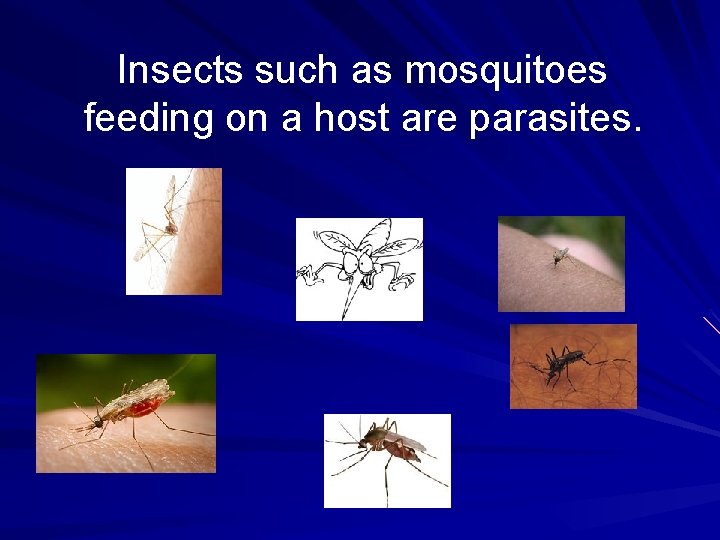 Insects such as mosquitoes feeding on a host are parasites.